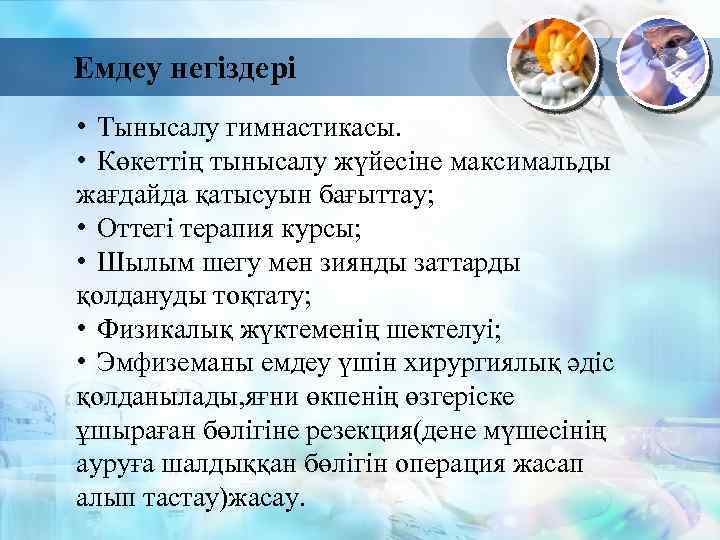 Емдеу негіздері

• Тынысалу гимнастикасы.
• Көкеттің тынысалу жүйесіне максимальды жағдайда қатысуын бағыттау;
• Оттегі терапия курсы;
• Шылым шегу мен зиянды заттарды қолдануды тоқтату;
• Физикалық жүктеменің шектелуі;
• Эмфиземаны емдеу үшін хирургиялық әдіс қолданылады,яғни өкпенің өзгеріске ұшыраған бөлігіне резекция(дене мүшесінің ауруға шалдыққан бөлігін операция жасап алып тастау)жасау.